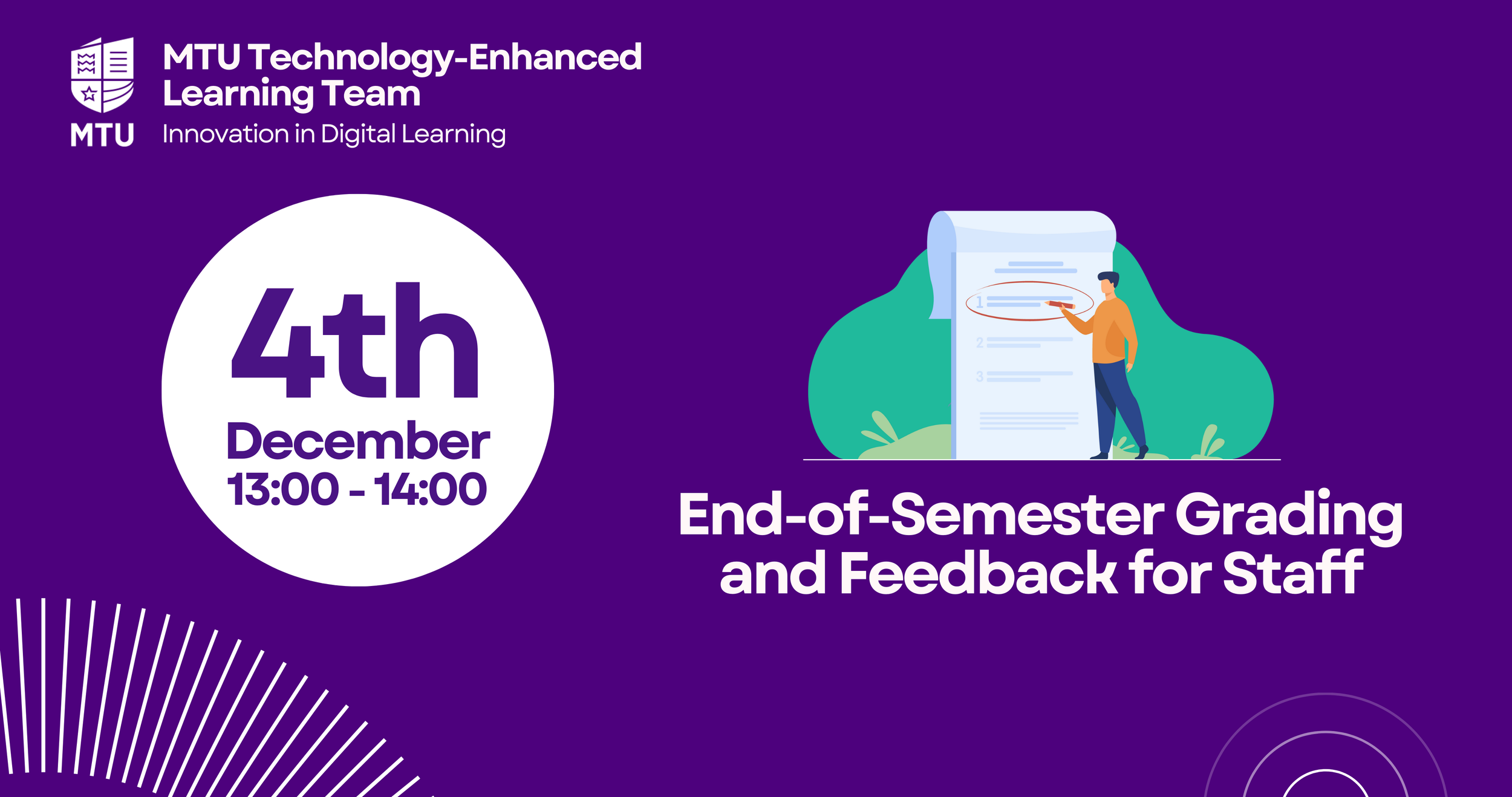 MTU

MTU Technology-Enhanced Learning Team

Innovation in Digital Learning

4th
December
13:00 - 14:00

1
2
3

End-of-Semester Grading and Feedback for Staff